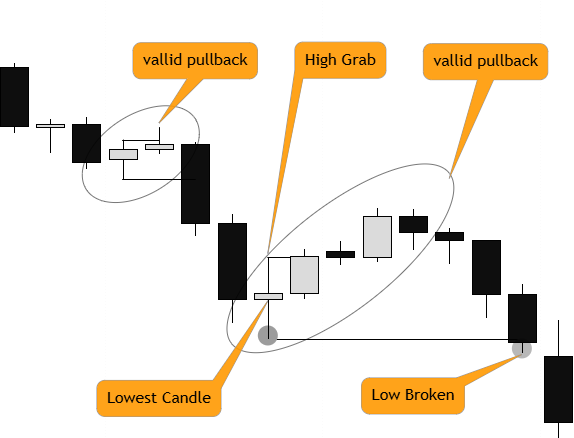 vallid pullback

High Grab

vallid pullback

Lowest Candle

Low Broken